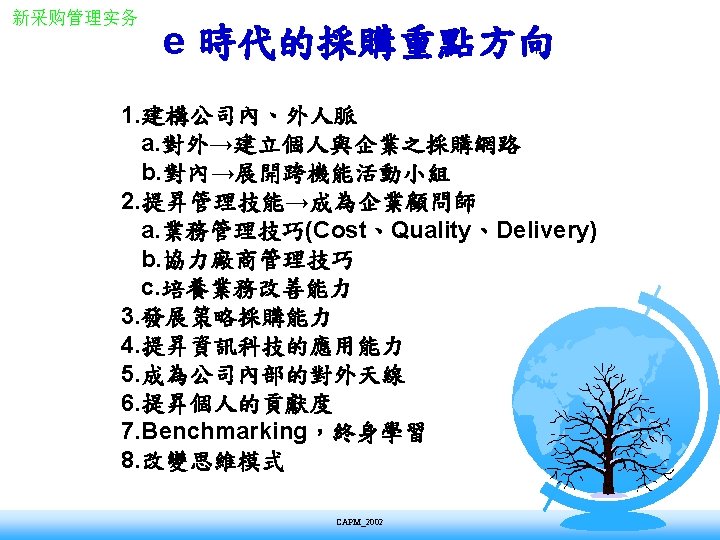 新采购管理实务

e 時代的採購重點方向

1.建構公司內、外人脈
a.對外→建立個人與企業之採購網路
b.對內→展開跨機能活動小組
2.提昇管理技能→成為企業顧問師
a.業務管理技巧(Cost、Quality、Delivery)
b.協力廠商管理技巧
c.培養業務改善能力
3.發展策略採購能力
4.提昇資訊科技的應用能力
5.成為公司內部的對外天線
6.提昇個人的貢獻度
7.Benchmarking，終身學習
8.改變思維模式

CAPM_2002